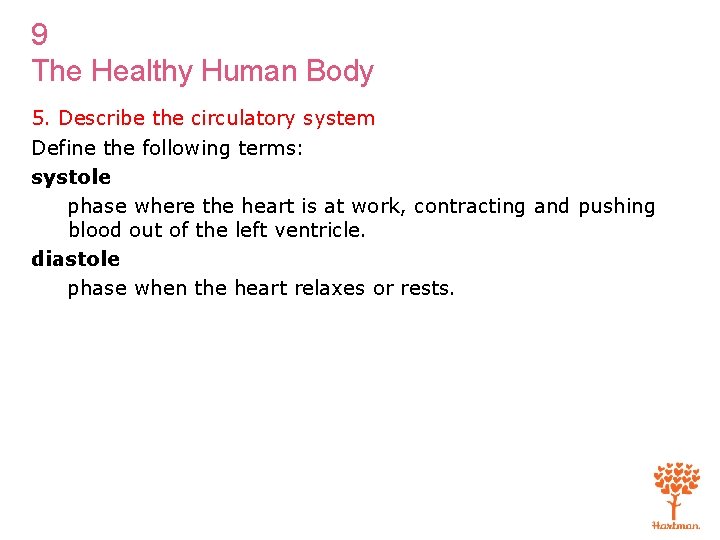 9
The Healthy Human Body

5. Describe the circulatory system

Define the following terms:

systole

phase where the heart is at work, contracting and pushing blood out of the left ventricle.

diastole

phase when the heart relaxes or rests.

Hartman